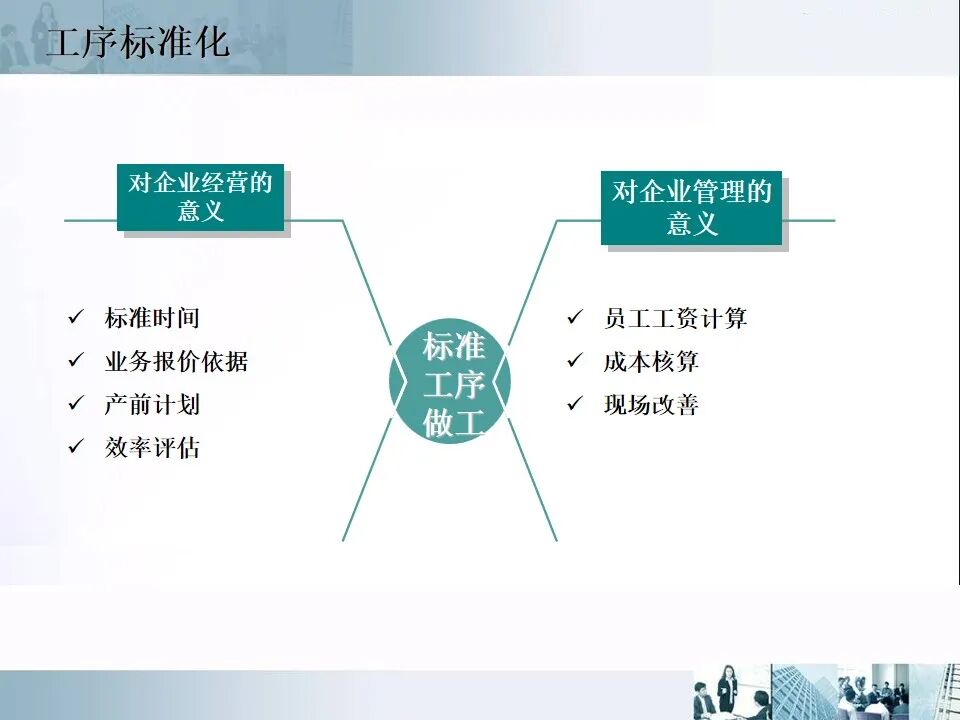 工序标准化

对企业经营的意义

✓ 标准时间
✓ 业务报价依据
✓ 产前计划
✓ 效率评估

标准工序做工

对企业管理的意义

✓ 员工工资计算
✓ 成本核算
✓ 现场改善